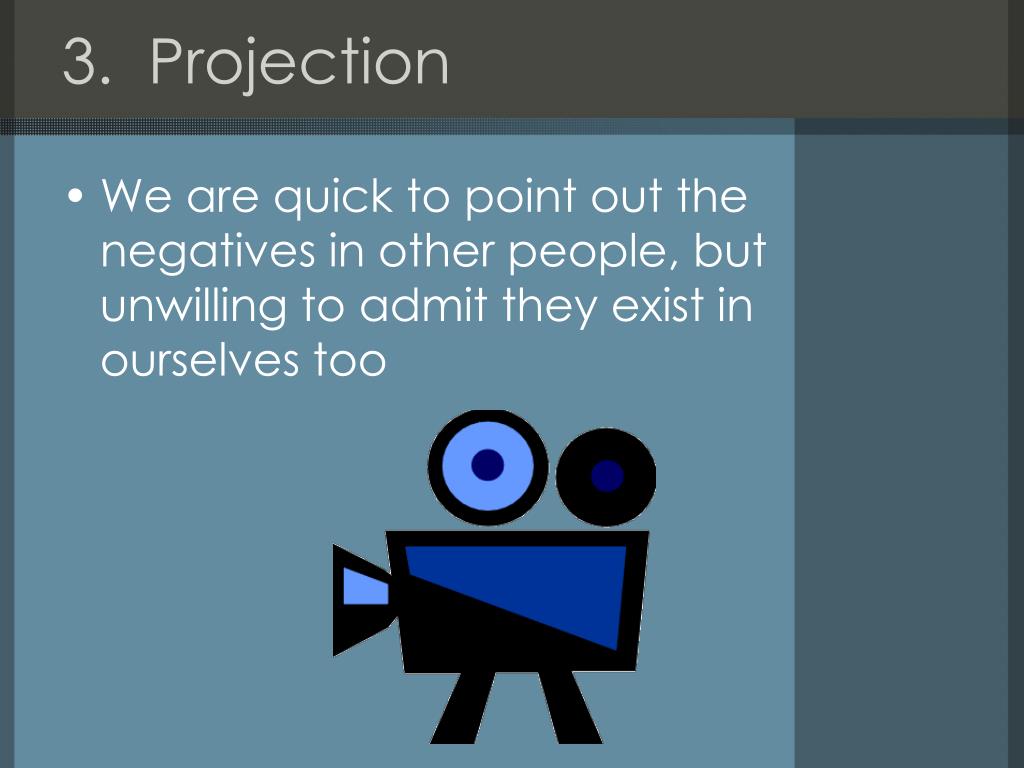 3. Projection

• We are quick to point out the negatives in other people, but unwilling to admit they exist in ourselves too